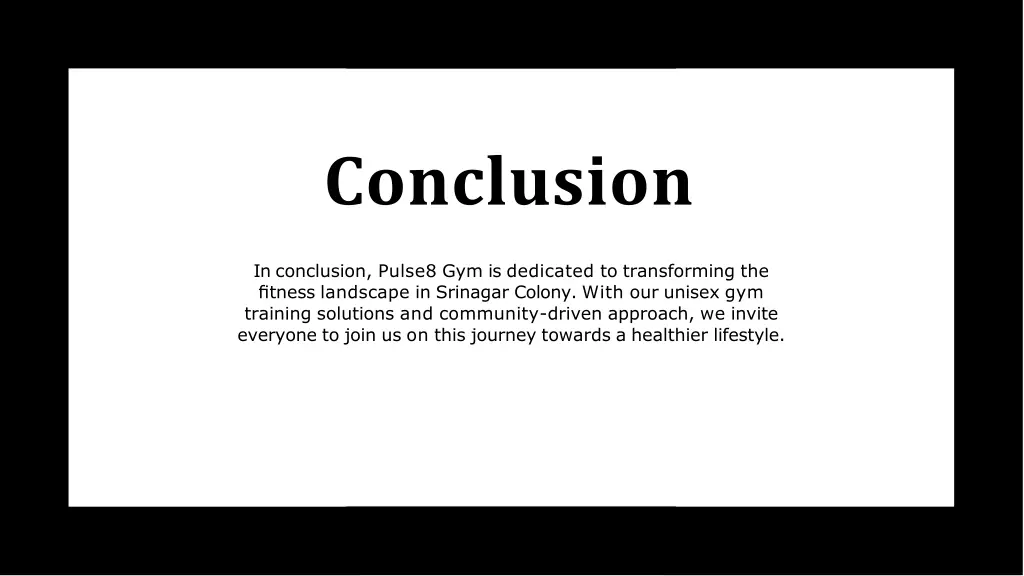 Conclusion

In conclusion, Pulse8 Gym is dedicated to transforming the fitness landscape in Srinagar Colony. With our unisex gym training solutions and community-driven approach, we invite everyone to join us on this journey towards a healthier lifestyle.